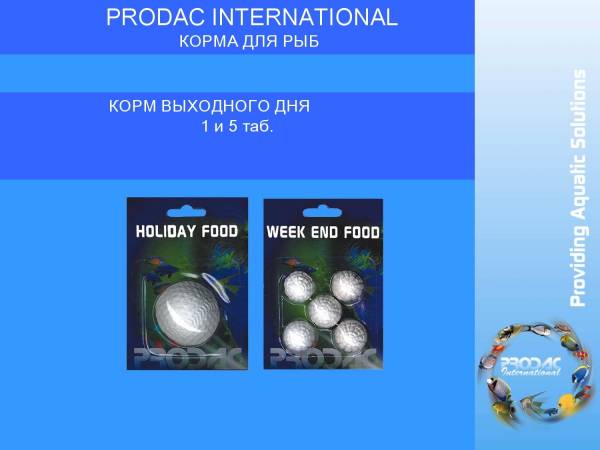 PRODAC INTERNATIONAL
КОРМА ДЛЯ РЫБ

КОРМ ВЫХОДНОГО ДНЯ
1 и 5 таб.

HOLIDAY FOOD

PRODAC

WEEK END FOOD

PRODAC

Providing Aquatic Solutions

PRODAC
International